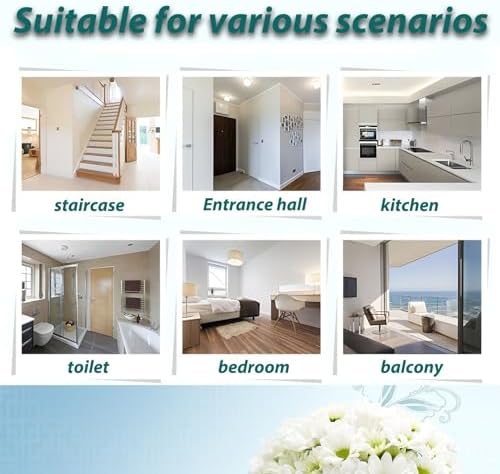 Suitable for various scenarios

staircase

Entrance hall

kitchen

toilet

bedroom

balcony